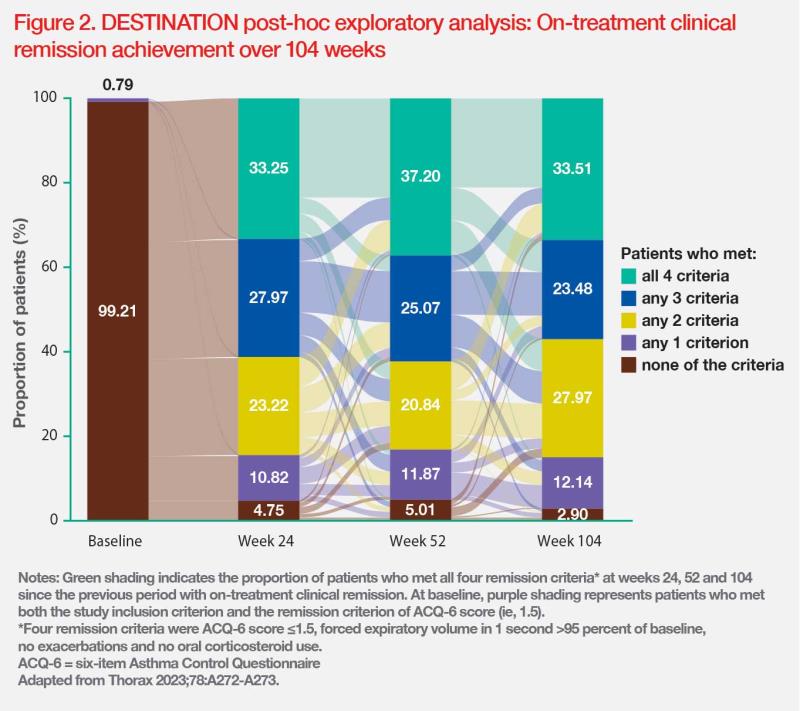 Figure 2. DESTINATION post-hoc exploratory analysis: On-treatment clinical remission achievement over 104 weeks

Proportion of patients (%)

100
80
60
40
20
0

0.79

99.21

33.25
27.97
23.22
10.82
4.75

37.20
25.07
20.84
11.87
5.01

33.51
23.48
27.97
12.14
2.90

Baseline
Week 24
Week 52
Week 104

Patients who met:
all 4 criteria
any 3 criteria
any 2 criteria
any 1 criterion
none of the criteria

Notes: Green shading indicates the proportion of patients who met all four remission criteria* at weeks 24, 52 and 104 since the previous period with on-treatment clinical remission. At baseline, purple shading represents patients who met both the study inclusion criterion and the remission criterion of ACQ-6 score (ie, 1.5).
*Four remission criteria were ACQ-6 score ≤1.5, forced expiratory volume in 1 second >95 percent of baseline, no exacerbations and no oral corticosteroid use.
ACQ-6 = six-item Asthma Control Questionnaire
Adapted from Thorax 2023;78:A272-A273.